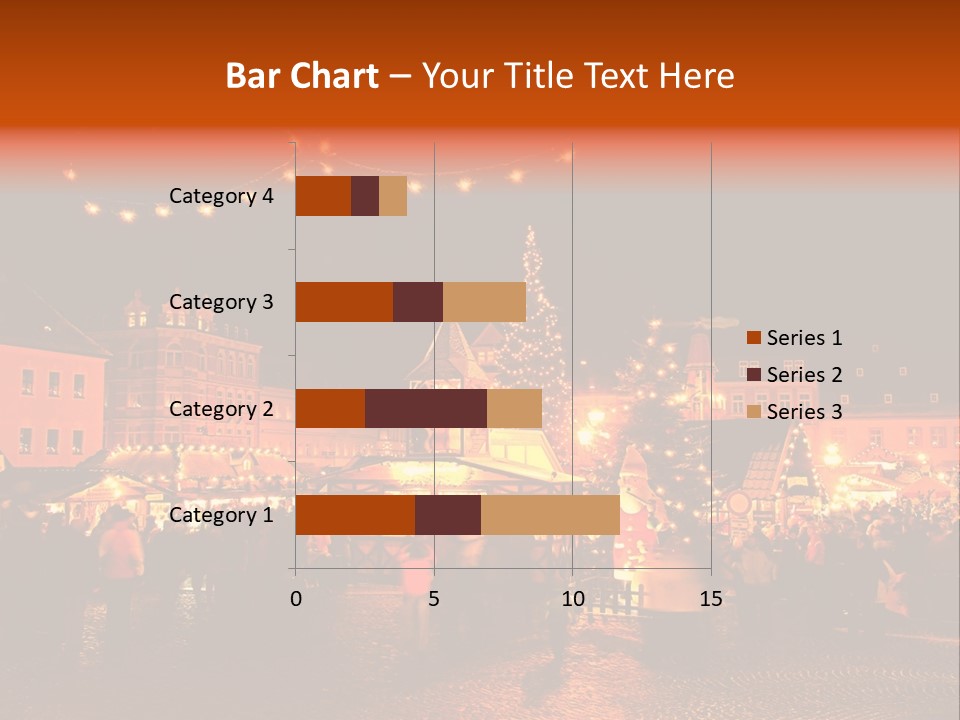 Bar Chart – Your Title Text Here

Category 4
Category 3
Category 2
Category 1

0
5
10
15

Series 1
Series 2
Series 3